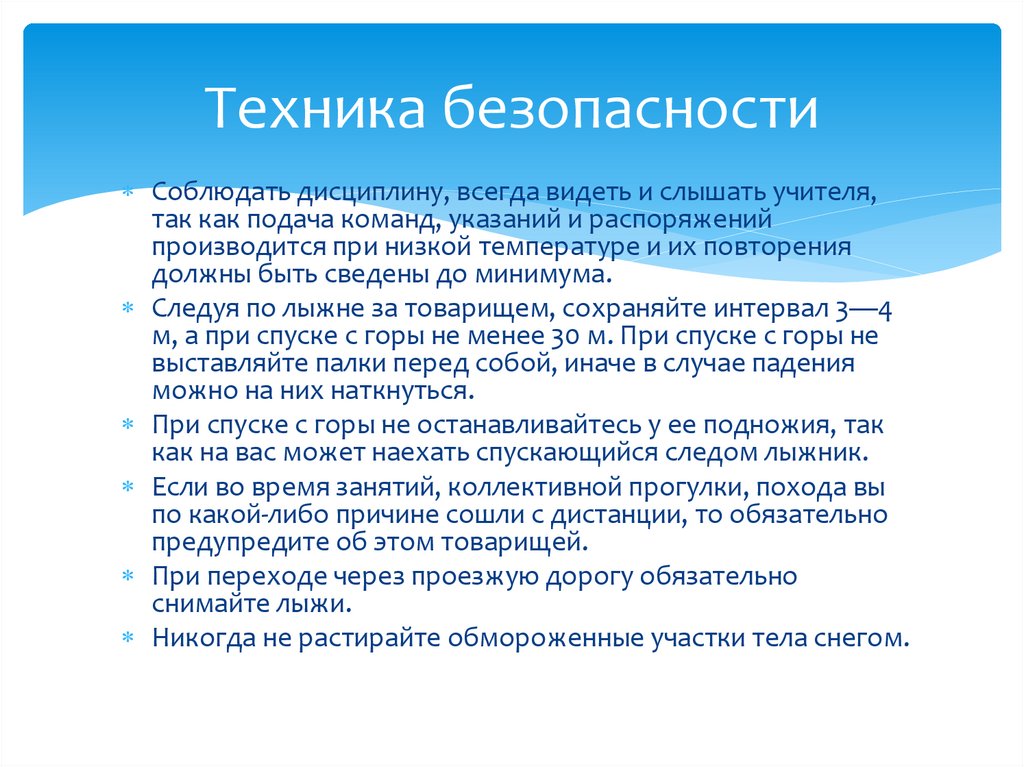 Техника безопасности

* Соблюдать дисциплину, всегда видеть и слышать учителя, так как подача команд, указаний и распоряжений производится при низкой температуре и их повторения должны быть сведены до минимума.
* Следуя по лыжне за товарищем, сохраняйте интервал 3—4 м, а при спуске с горы не менее 30 м. При спуске с горы не выставляйте палки перед собой, иначе в случае падения можно на них наткнуться.
* При спуске с горы не останавливайтесь у ее подножия, так как на вас может наехать спускающийся следом лыжник.
* Если во время занятий, коллективной прогулки, похода вы по какой-либо причине сошли с дистанции, то обязательно предупредите об этом товарищей.
* При переходе через проезжую дорогу обязательно снимайте лыжи.
* Никогда не растирайте обмороженные участки тела снегом.